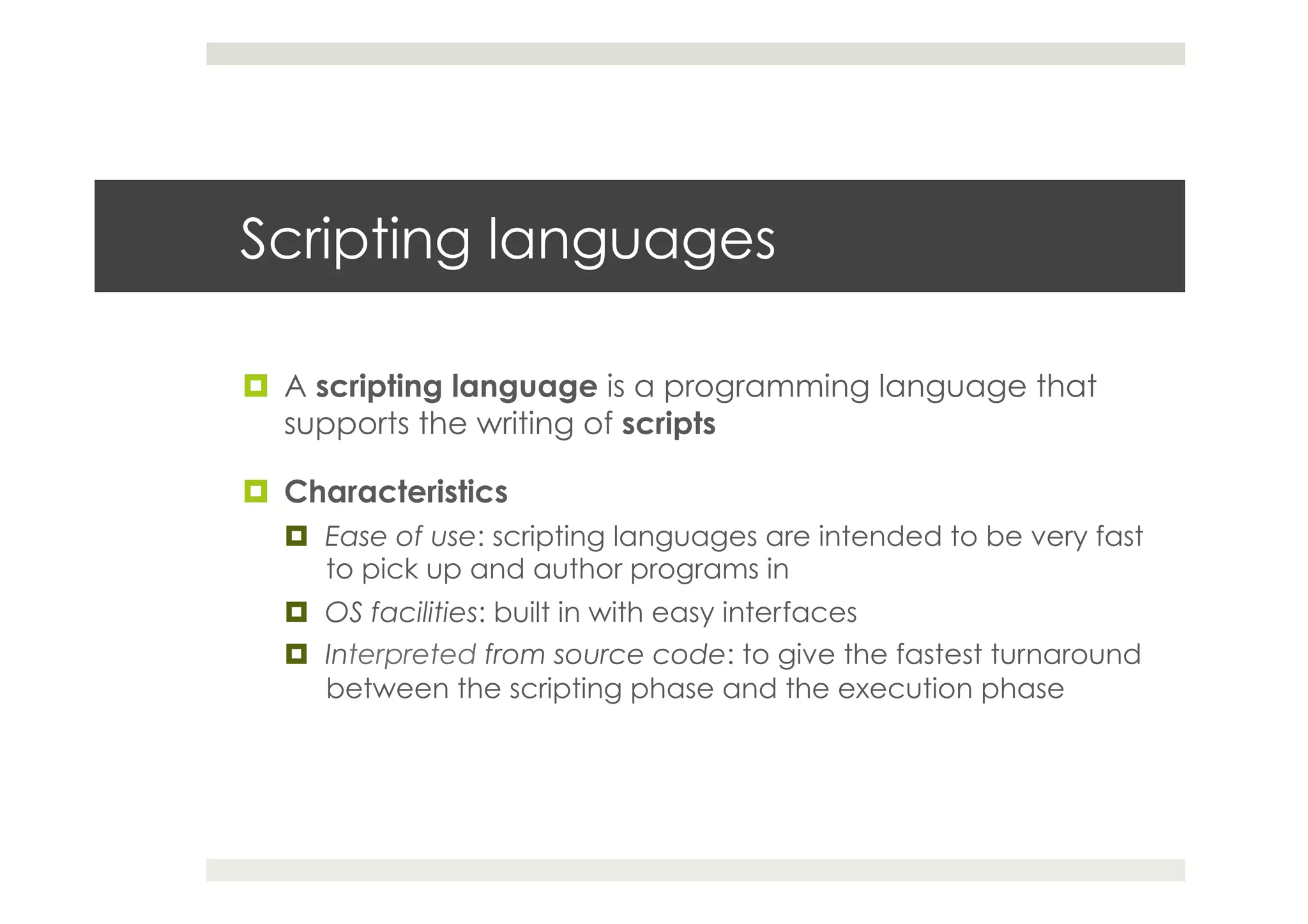 Scripting languages

A scripting language is a programming language that supports the writing of scripts

Characteristics

Ease of use: scripting languages are intended to be very fast to pick up and author programs in

OS facilities: built in with easy interfaces

Interpreted from source code: to give the fastest turnaround between the scripting phase and the execution phase